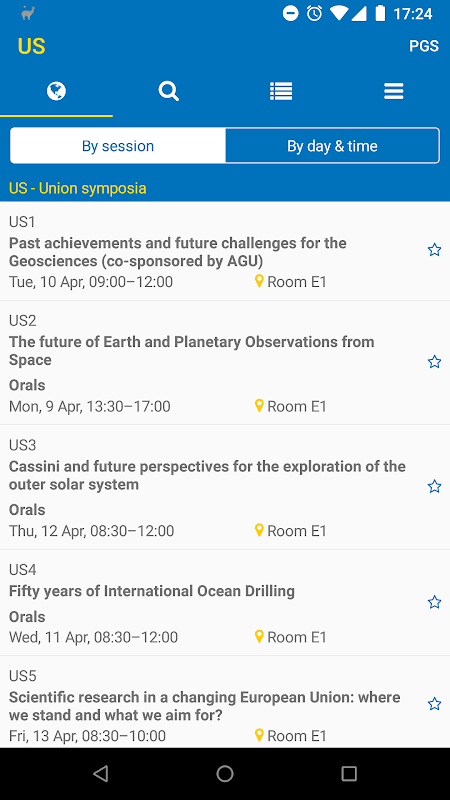 17:24

US

PGS

By session

By day & time

US - Union symposia

US1
Past achievements and future challenges for the Geosciences (co-sponsored by AGU)
Tue, 10 Apr, 09:00–12:00
Room E1

US2
The future of Earth and Planetary Observations from Space
Orals
Mon, 9 Apr, 13:30–17:00
Room E1

US3
Cassini and future perspectives for the exploration of the outer solar system
Orals
Thu, 12 Apr, 08:30–12:00
Room E1

US4
Fifty years of International Ocean Drilling
Orals
Wed, 11 Apr, 08:30–12:00
Room E1

US5
Scientific research in a changing European Union: where we stand and what we aim for?
Fri, 13 Apr, 08:30–10:00
Room E1